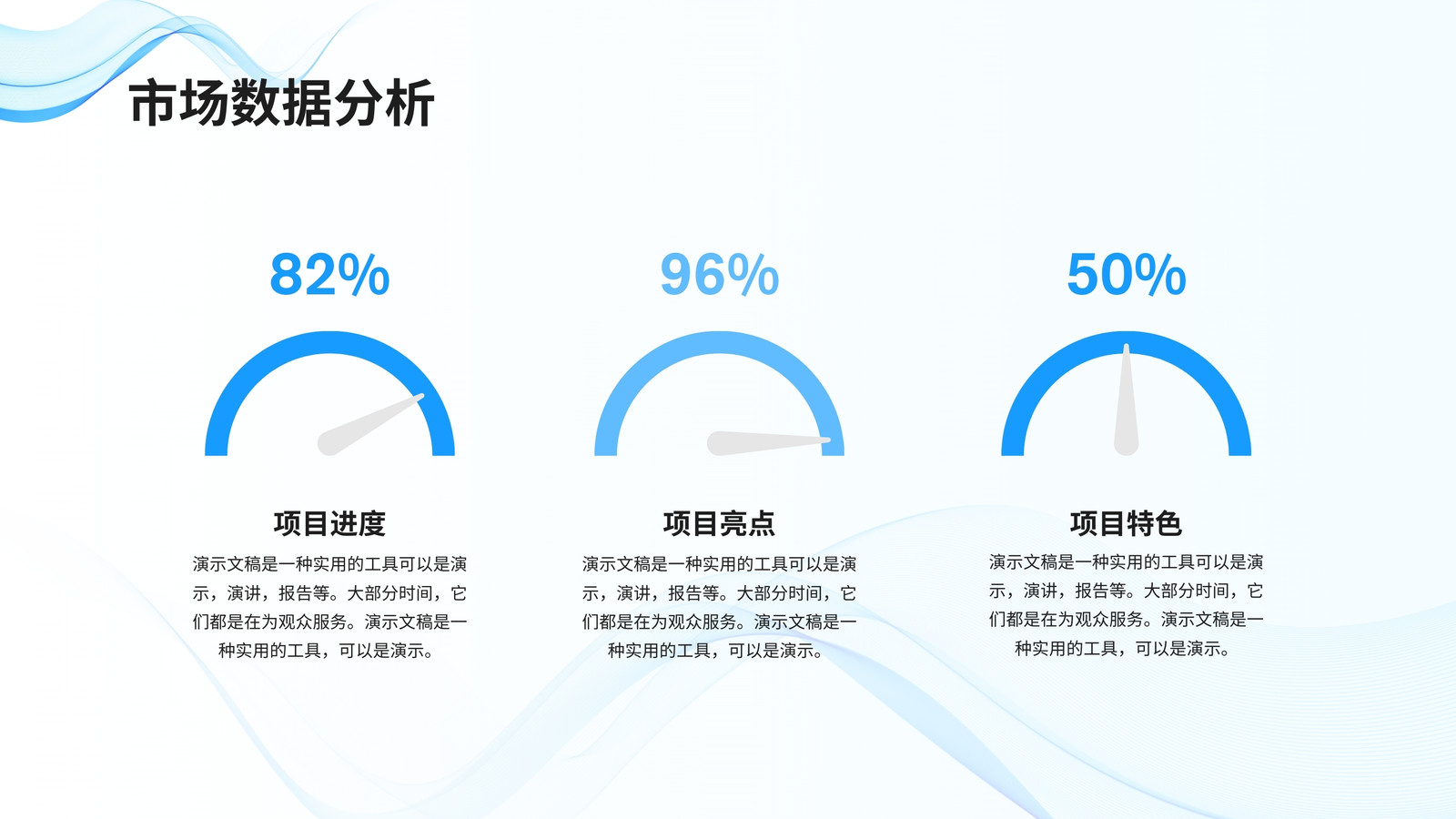 市场数据分析

82%

项目进度

演示文稿是一种实用的工具可以是演示，演讲，报告等。大部分时间，它们都是在为观众服务。演示文稿是一种实用的工具，可以是演示。

96%

项目亮点

演示文稿是一种实用的工具可以是演示，演讲，报告等。大部分时间，它们都是在为观众服务。演示文稿是一种实用的工具，可以是演示。

50%

项目特色

演示文稿是一种实用的工具可以是演示，演讲，报告等。大部分时间，它们都是在为观众服务。演示文稿是一种实用的工具，可以是演示。